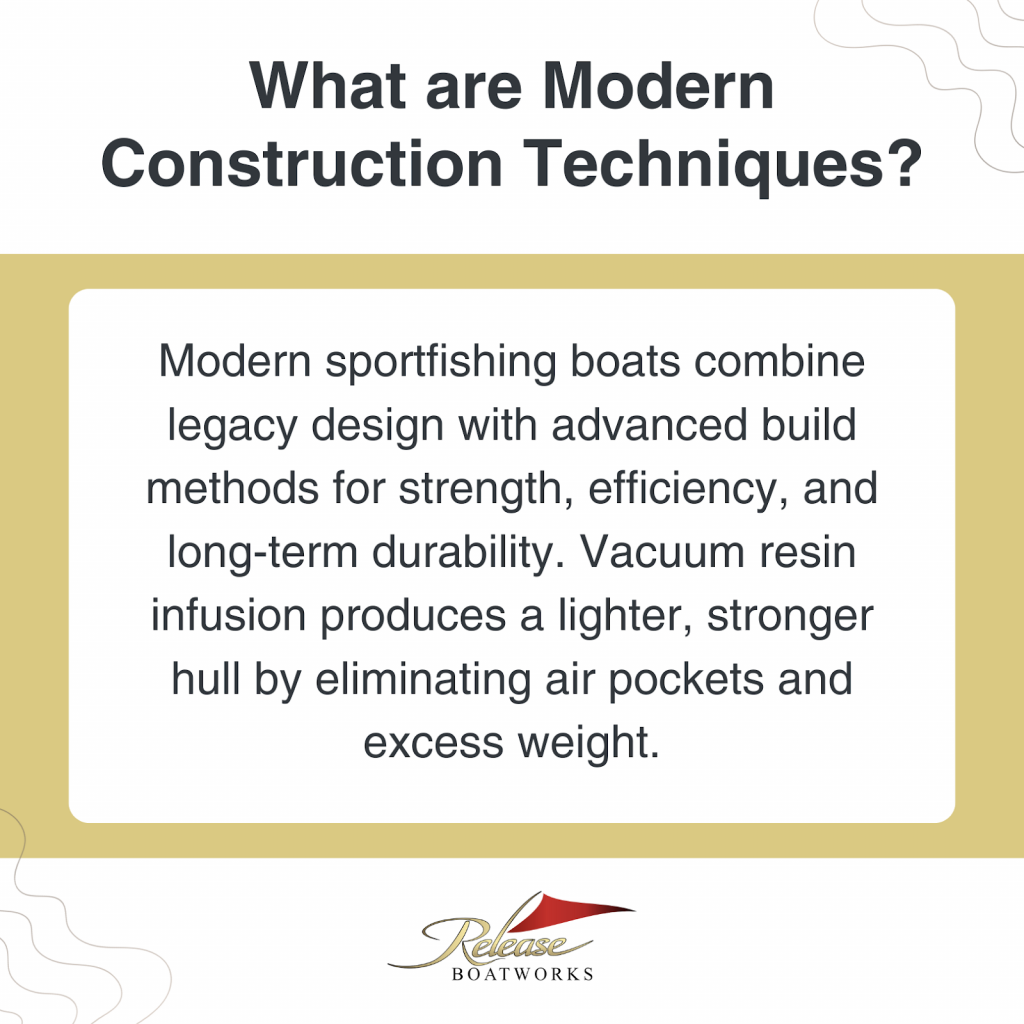 What are Modern Construction Techniques?

Modern sportfishing boats combine legacy design with advanced build methods for strength, efficiency, and long-term durability. Vacuum resin infusion produces a lighter, stronger hull by eliminating air pockets and excess weight.

Release
BOATWORKS